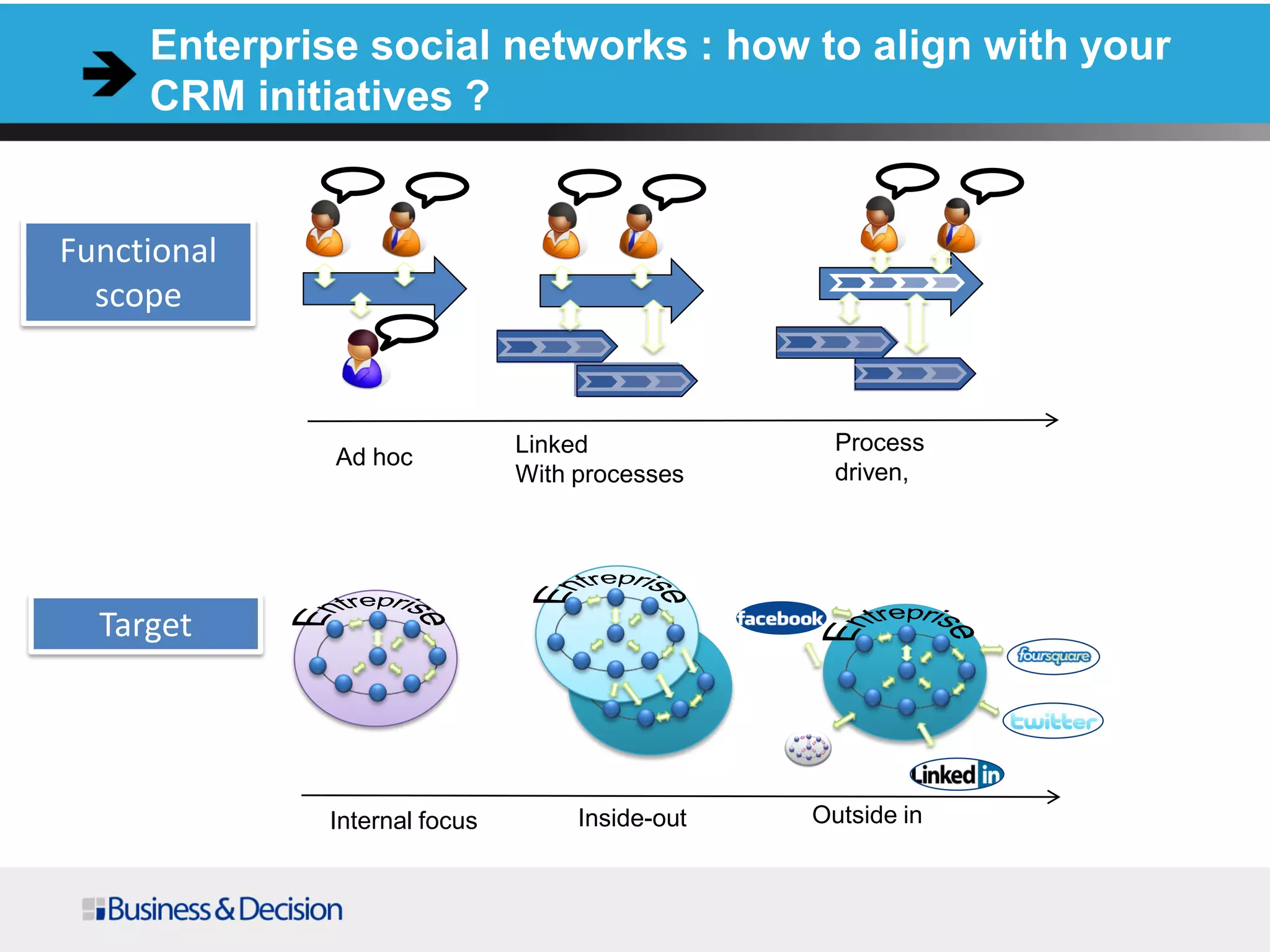 Enterprise social networks : how to align with your CRM initiatives ?

Functional scope

Ad hoc

Linked
With processes

Process
driven,

Target

Entreprise

Entreprise

facebook

Entreprise

foursquare

twitter

Linked in

Internal focus

Inside-out

Outside in

Business & Decision